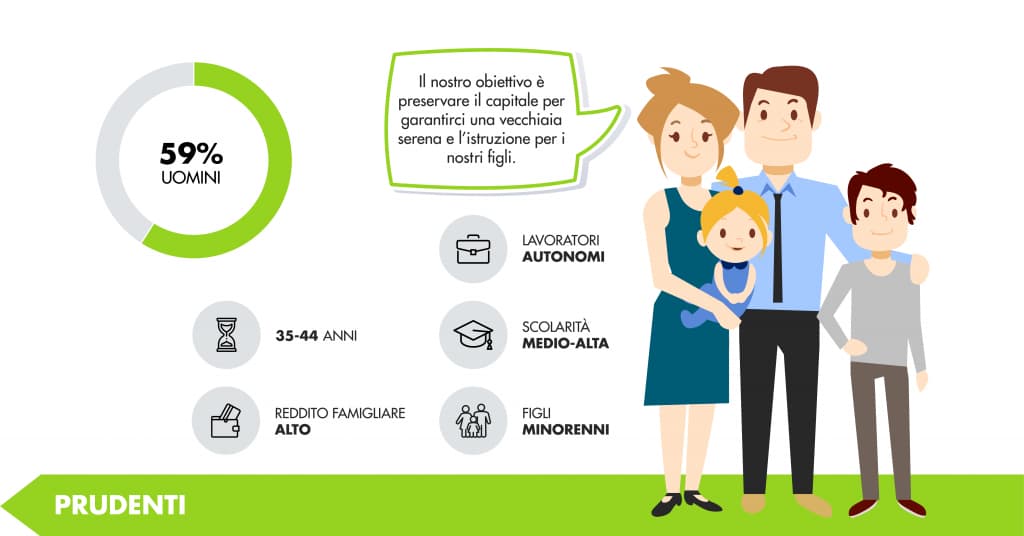 59%
UOMINI

Il nostro obiettivo è preservare il capitale per garantirci una vecchiaia serena e l'istruzione per i nostri figli.

LAVORATORI
AUTONOMI

35-44 ANNI

SCOLARITÀ
MEDIO-ALTA

REDDITO FAMIGLIARE
ALTO

FIGLI
MINORENNI

PRUDENTI